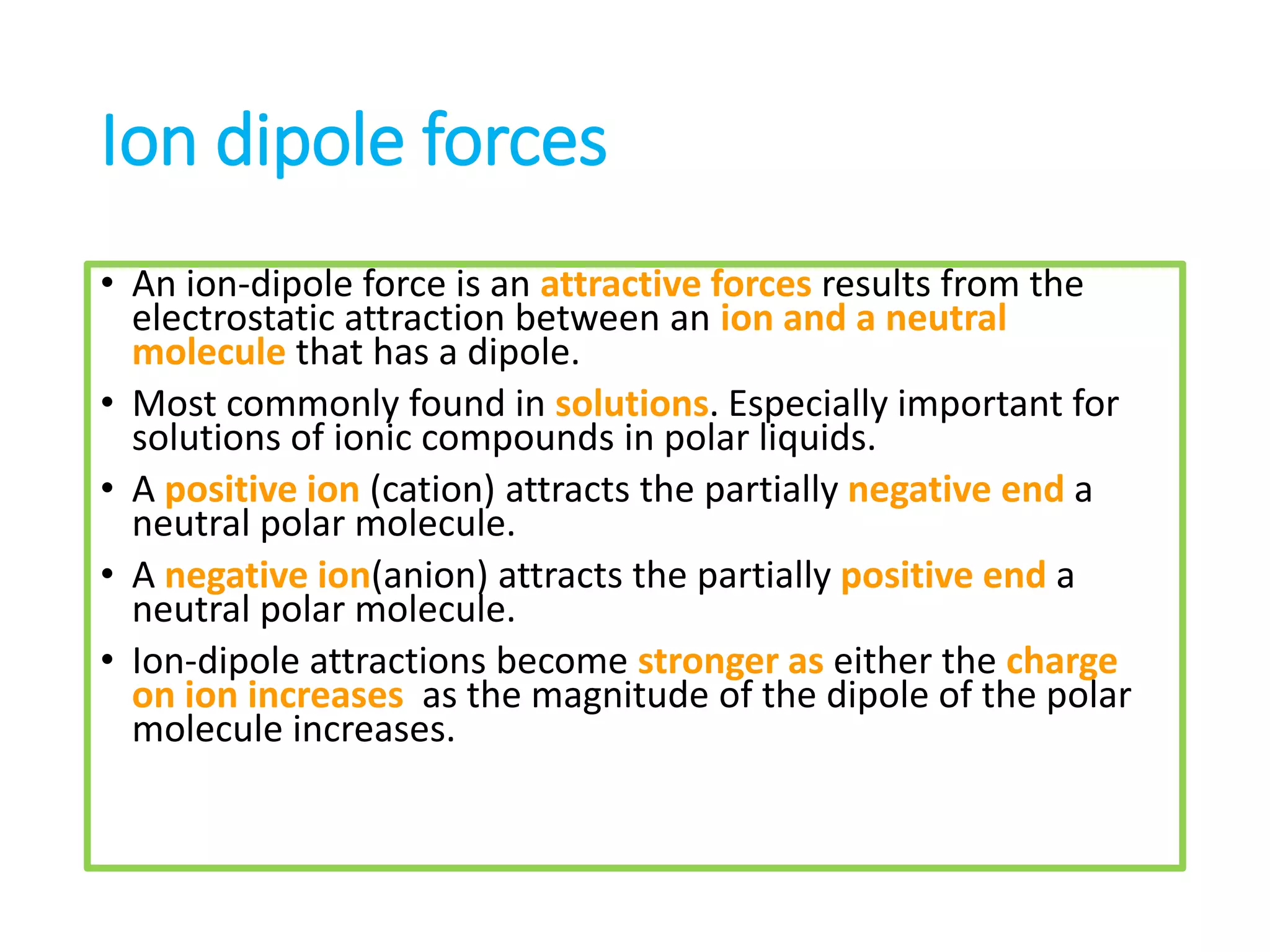 Ion dipole forces

• An ion-dipole force is an attractive forces results from the electrostatic attraction between an ion and a neutral molecule that has a dipole.

• Most commonly found in solutions. Especially important for solutions of ionic compounds in polar liquids.

• A positive ion (cation) attracts the partially negative end a neutral polar molecule.

• A negative ion(anion) attracts the partially positive end a neutral polar molecule.

• Ion-dipole attractions become stronger as either the charge on ion increases as the magnitude of the dipole of the polar molecule increases.